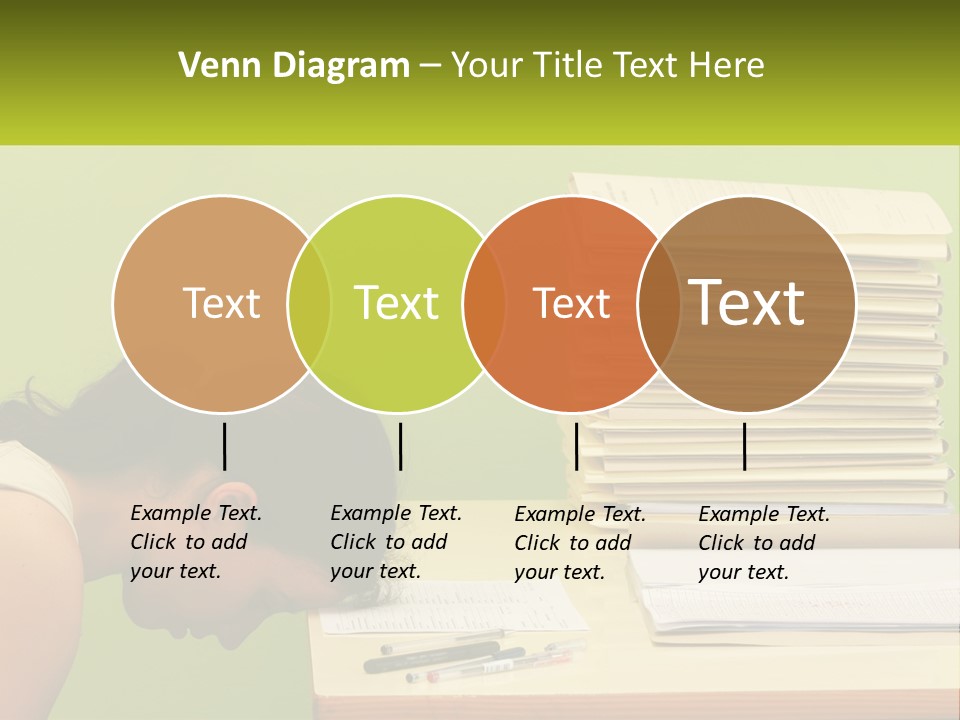 Venn Diagram – Your Title Text Here

Text

Text

Text

Text

Example Text. Click to add your text.

Example Text. Click to add your text.

Example Text. Click to add your text.

Example Text. Click to add your text.